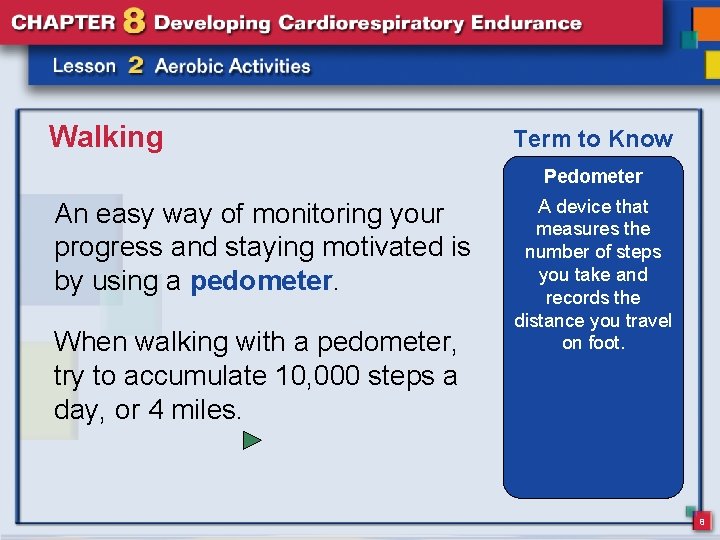 CHAPTER 8 Developing Cardiorespiratory Endurance

Lesson 2 Aerobic Activities

Walking

An easy way of monitoring your progress and staying motivated is by using a pedometer.

When walking with a pedometer, try to accumulate 10,000 steps a day, or 4 miles.

Term to Know

Pedometer

A device that measures the number of steps you take and records the distance you travel on foot.

8